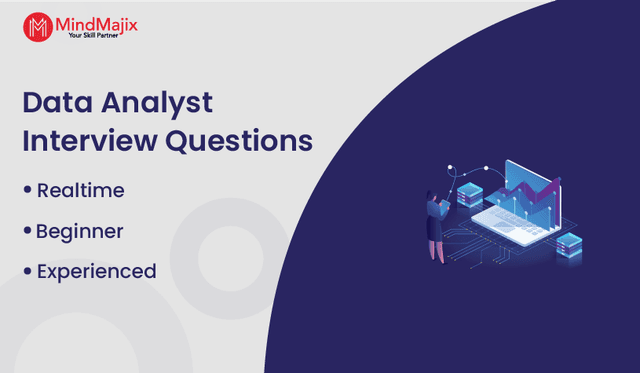 MindMajix
Your Skill Partner

Data Analyst Interview Questions

• Realtime
• Beginner
• Experienced